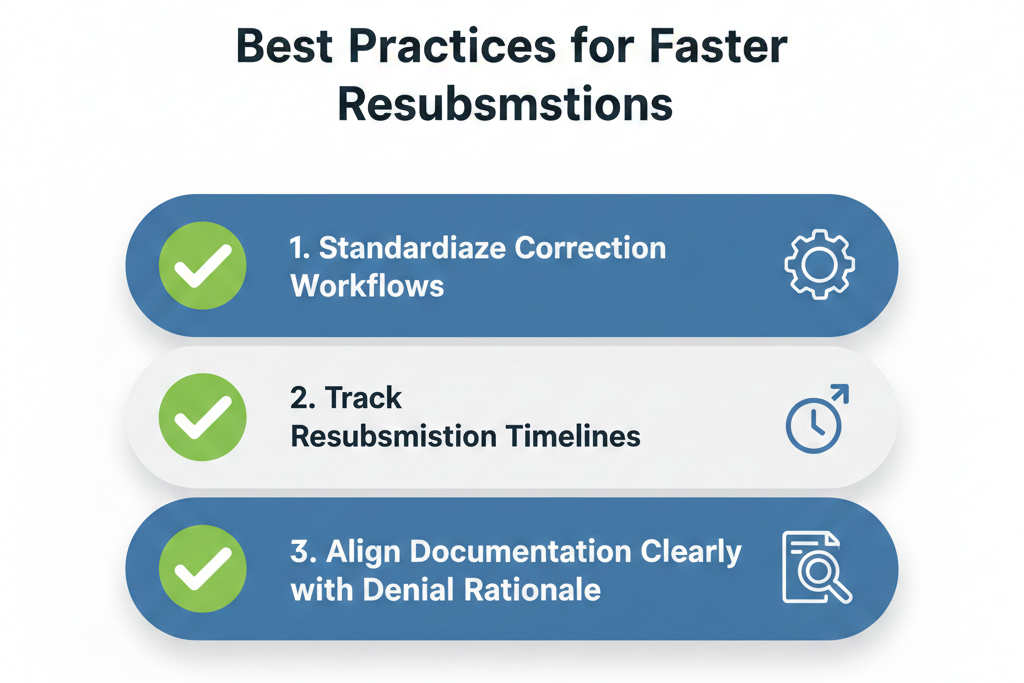 Best Practices for Faster Resubsmstions

1. Standardiaze Correction Workflows

2. Track Resubsmistion Timelines

3. Align Documentation Clearly with Denial Rationale